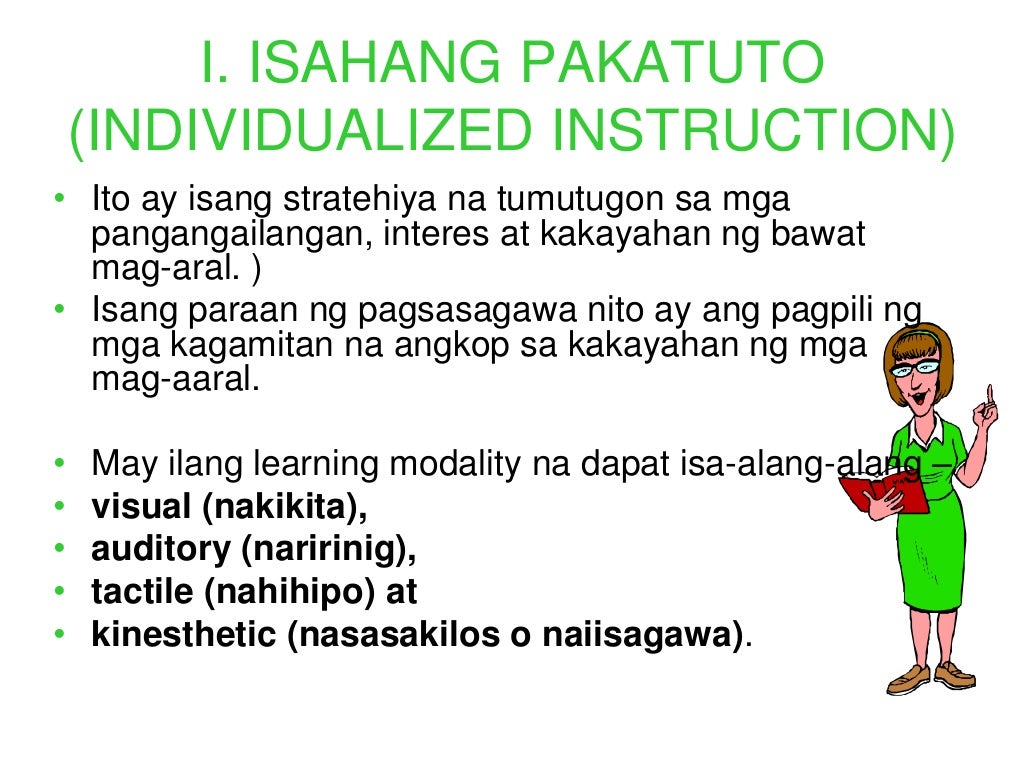 I. ISAHANG PAKATUTO (INDIVIDUALIZED INSTRUCTION)

• Ito ay isang stratehiya na tumutugon sa mga pangangailangan, interes at kakayahan ng bawat mag-aral. )
• Isang paraan ng pagsasagawa nito ay ang pagpili ng mga kagamitan na angkop sa kakayahan ng mga mag-aaral.

• May ilang learning modality na dapat isa-alang-alang –
• visual (nakikita),
• auditory (naririnig),
• tactile (nahihipo) at
• kinesthetic (nasasakilos o naiisagawa).